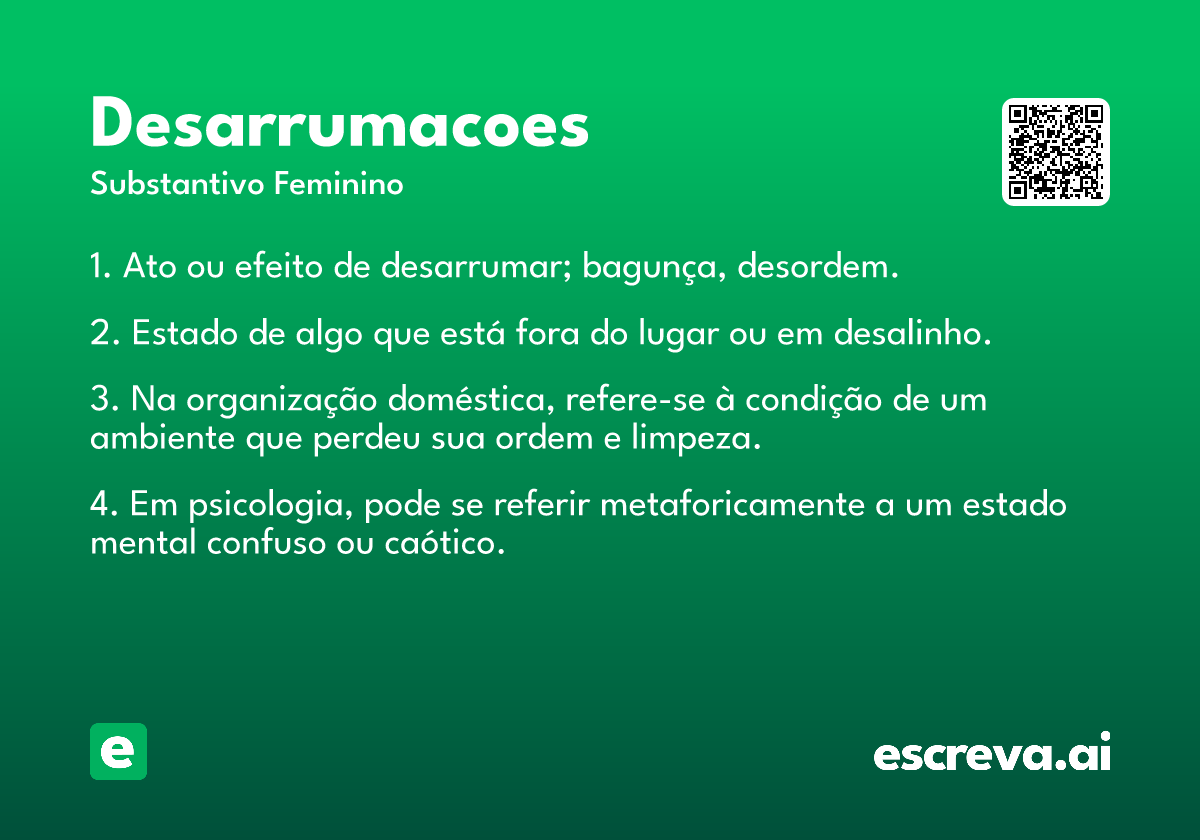 Desarrumacoes

Substantivo Feminino

1. Ato ou efeito de desarrumar; bagunça, desordem.

2. Estado de algo que está fora do lugar ou em desalinho.

3. Na organização doméstica, refere-se à condição de um ambiente que perdeu sua ordem e limpeza.

4. Em psicologia, pode se referir metaforicamente a um estado mental confuso ou caótico.

e

escreva.ai